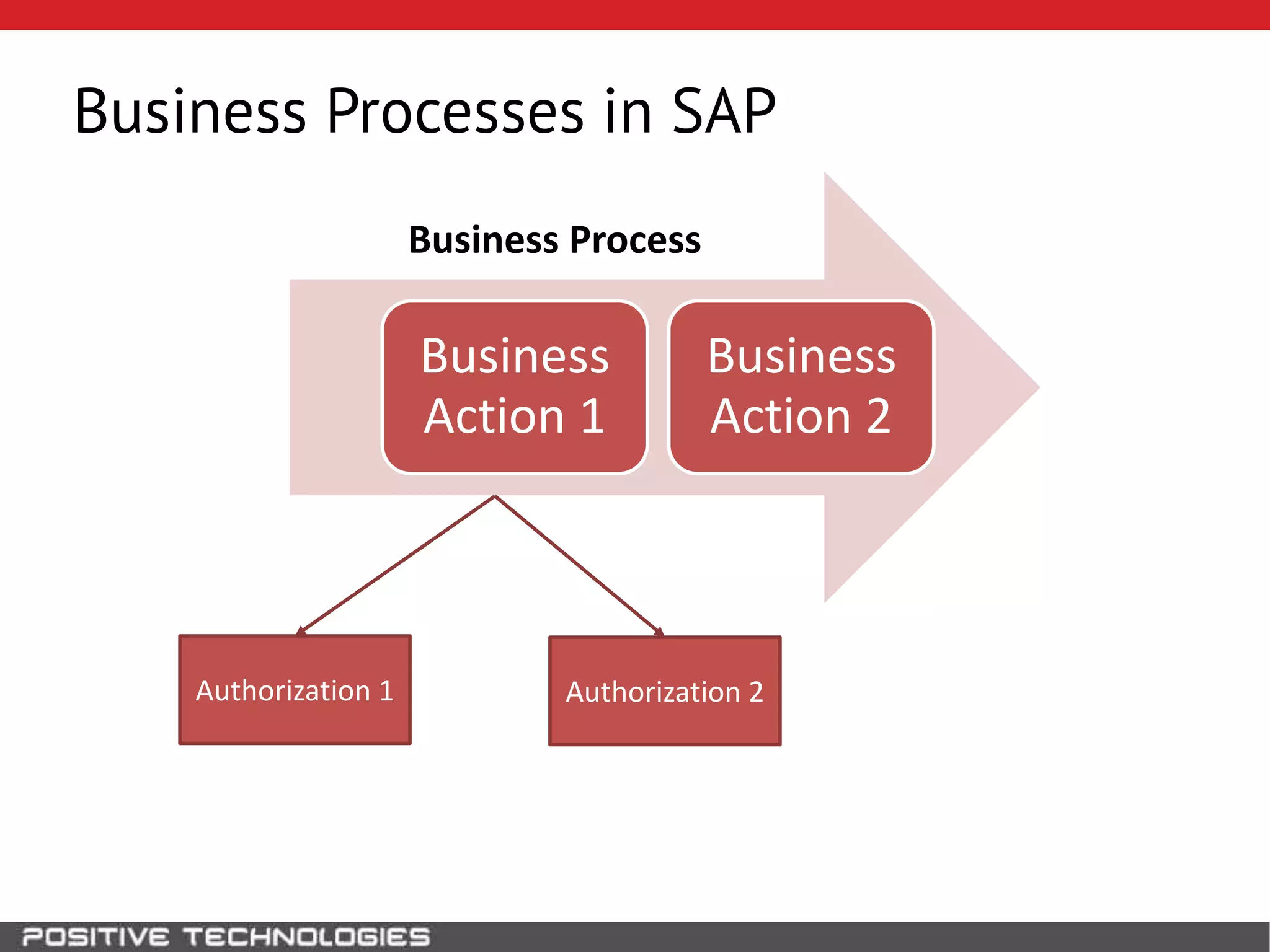 Business Processes in SAP

Business Process

Business Action 1

Business Action 2

Authorization 1

Authorization 2

POSITIVE TECHNOLOGIES